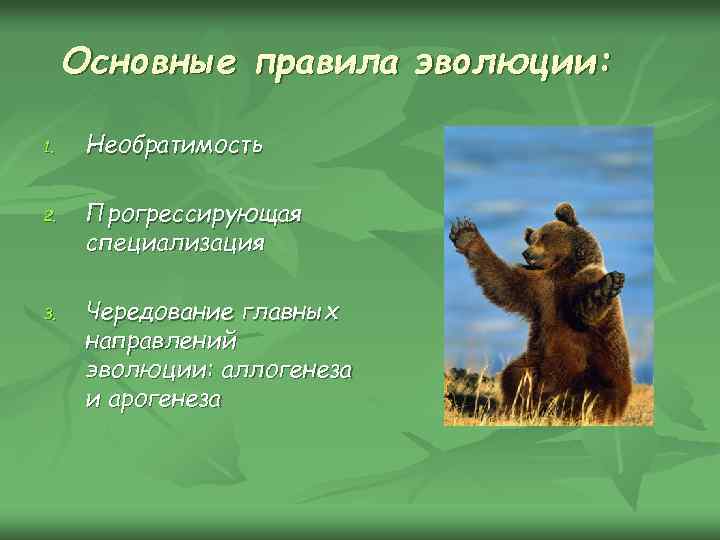 Основные правила эволюции:

1. Необратимость

2. Прогрессирующая специализация

3. Чередование главных направлений эволюции: аллогенеза и арогенеза